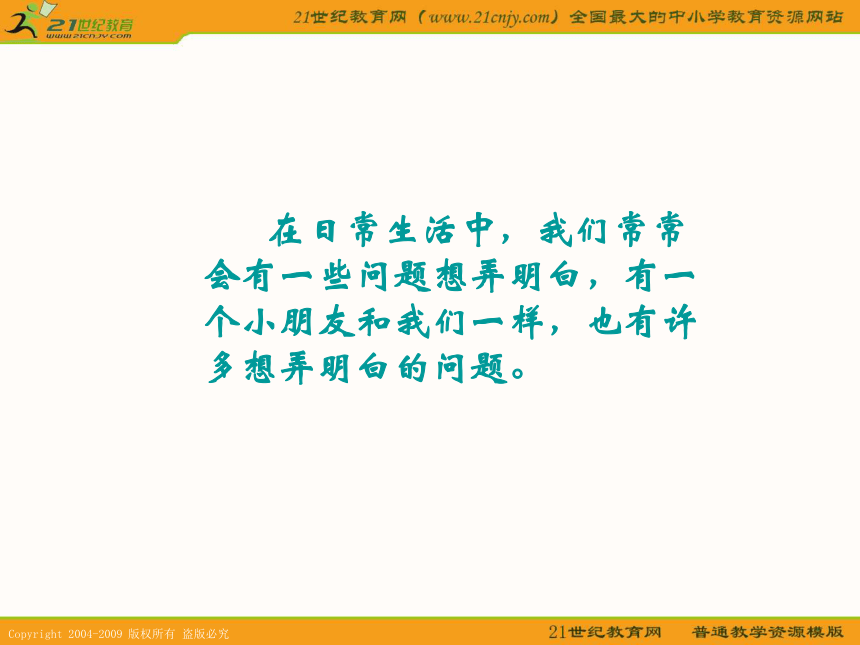 21世纪教育
www.21cnjy.com

21世纪教育网（www.21cnjy.com）全国最大的中小学教育资源网站

在日常生活中，我们常常会有一些问题想弄明白，有一个小朋友和我们一样，也有许多想弄明白的问题。

Copyright 2004-2009 版权所有 盗版必究

21世纪教育网 普通教学资源模版